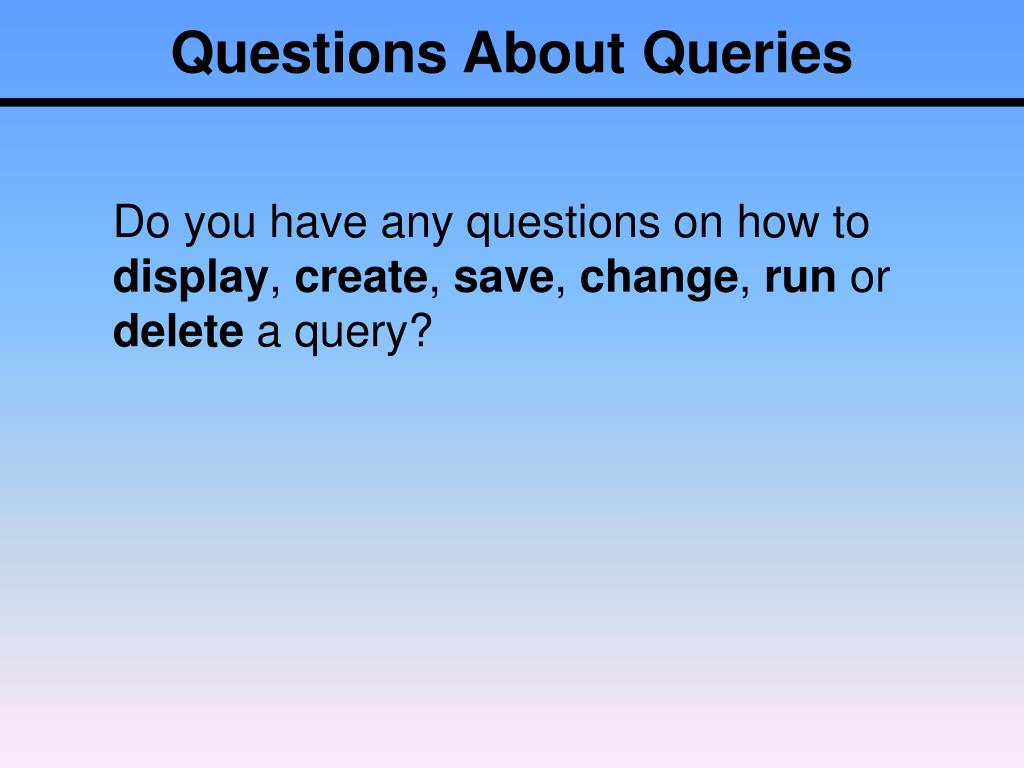 Questions About Queries

Do you have any questions on how to display, create, save, change, run or delete a query?